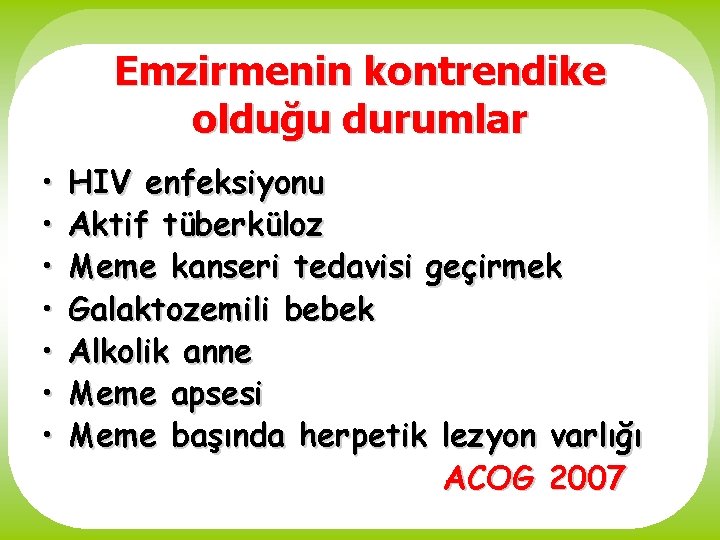 Emzirmenin kontrendike olduğu durumlar

• HIV enfeksiyonu
• Aktif tüberküloz
• Meme kanseri tedavisi geçirmek
• Galaktozemili bebek
• Alkolik anne
• Meme apsesi
• Meme başında herpetik lezyon varlığı

ACOG 2007